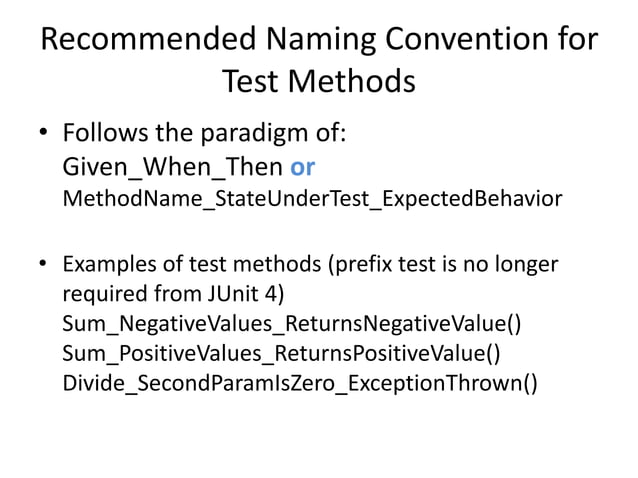 Recommended Naming Convention for Test Methods

• Follows the paradigm of:
Given_When_Then or
MethodName_StateUnderTest_ExpectedBehavior

• Examples of test methods (prefix test is no longer required from JUnit 4)
Sum_NegativeValues_ReturnsNegativeValue()
Sum_PositiveValues_ReturnsPositiveValue()
Divide_SecondParamIsZero_ExceptionThrown()